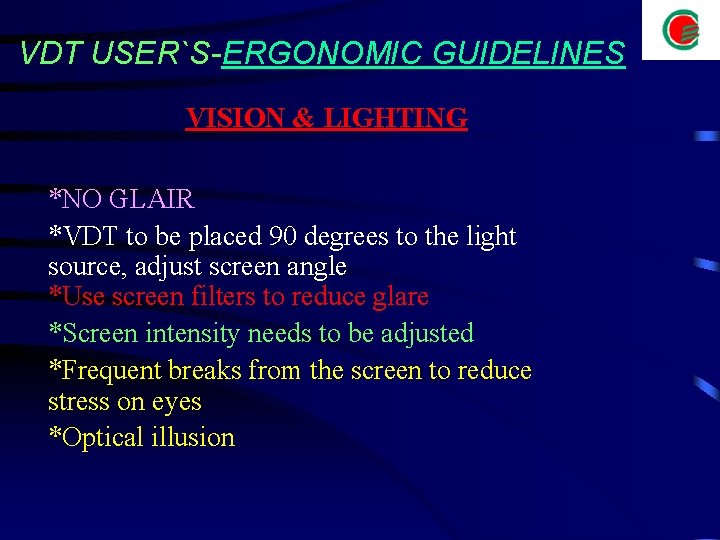 VDT USER`S-ERGONOMIC GUIDELINES

VISION & LIGHTING

*NO GLAIR

*VDT to be placed 90 degrees to the light source, adjust screen angle
*Use screen filters to reduce glare

*Screen intensity needs to be adjusted

*Frequent breaks from the screen to reduce stress on eyes

*Optical illusion